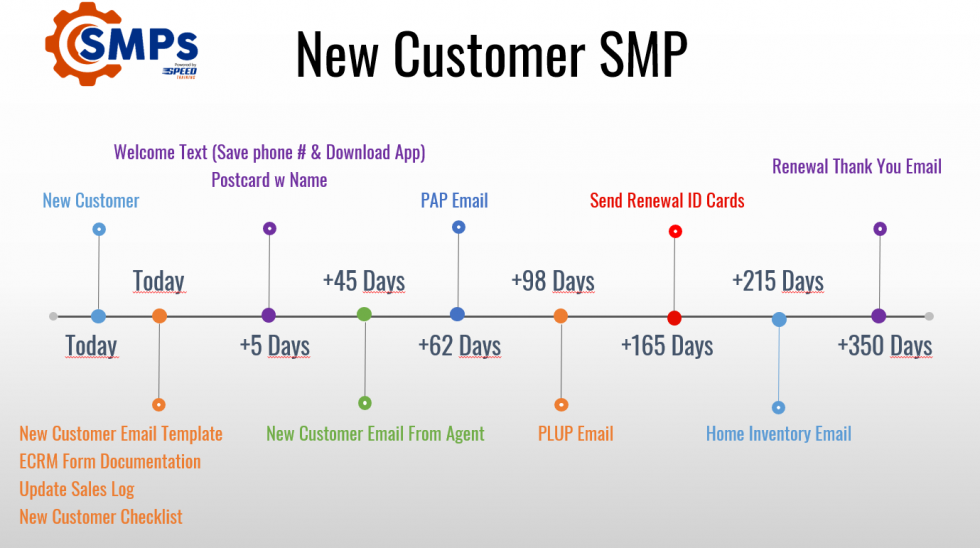 SMPs
Powered by SPEED TRAINING

New Customer SMP

Welcome Text (Save phone # & Download App)
Postcard w Name

Renewal Thank You Email

New Customer

PAP Email

Send Renewal ID Cards

Today

+45 Days

+98 Days

+215 Days

Today

+5 Days

+62 Days

+165 Days

+350 Days

New Customer Email Template
ECRM Form Documentation
Update Sales Log
New Customer Checklist

New Customer Email From Agent

PLUP Email

Home Inventory Email